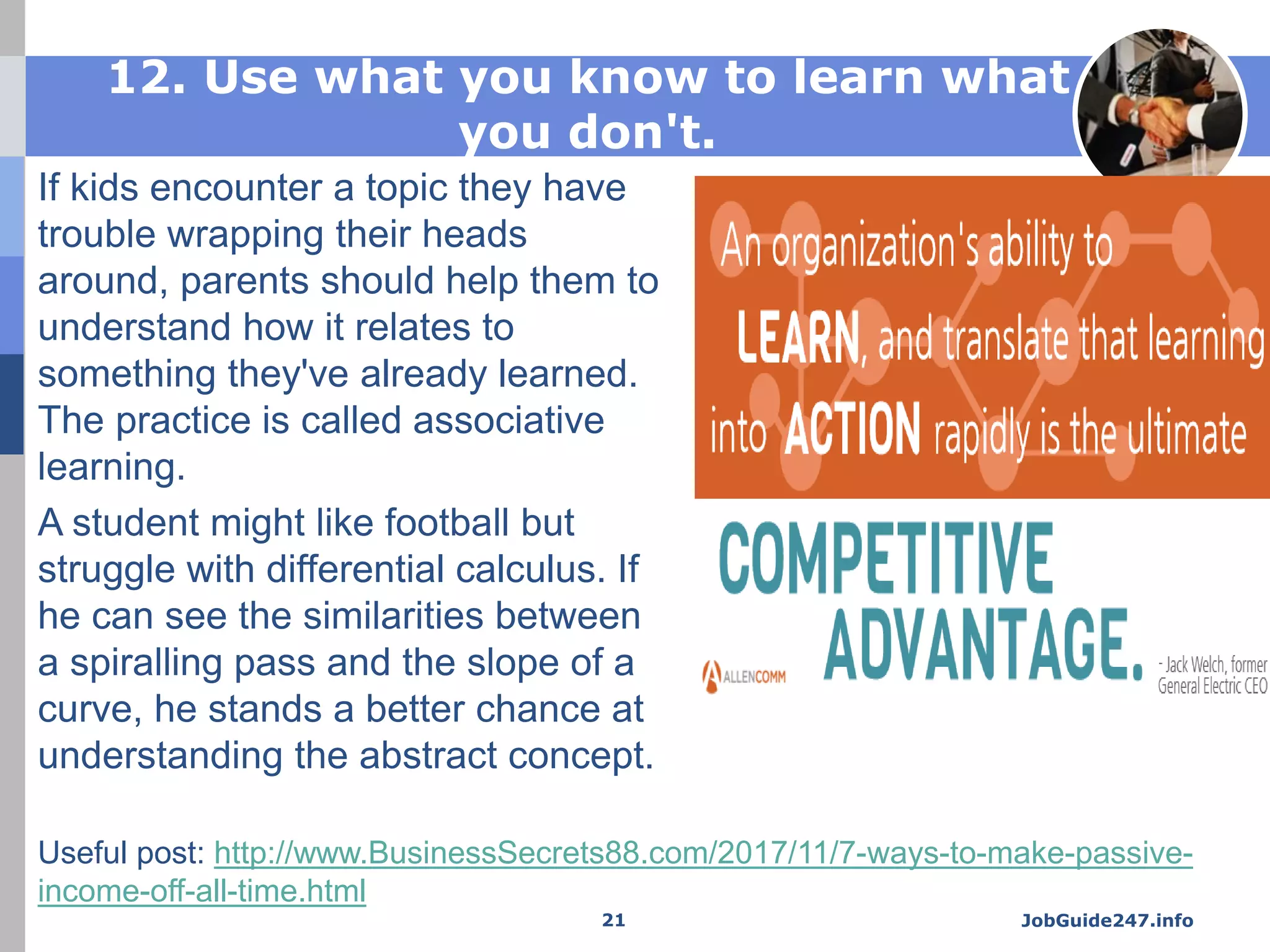 12. Use what you know to learn what you don't.

If kids encounter a topic they have trouble wrapping their heads around, parents should help them to understand how it relates to something they've already learned. The practice is called associative learning.

A student might like football but struggle with differential calculus. If he can see the similarities between a spiralling pass and the slope of a curve, he stands a better chance at understanding the abstract concept.

An organization's ability to LEARN, and translate that learning into ACTION rapidly is the ultimate

COMPETITIVE ADVANTAGE.

ALLENCOMM

- Jack Welch, former General Electric CEO

Useful post: http://www.BusinessSecrets88.com/2017/11/7-ways-to-make-passive-income-off-all-time.html

21

JobGuide247.info